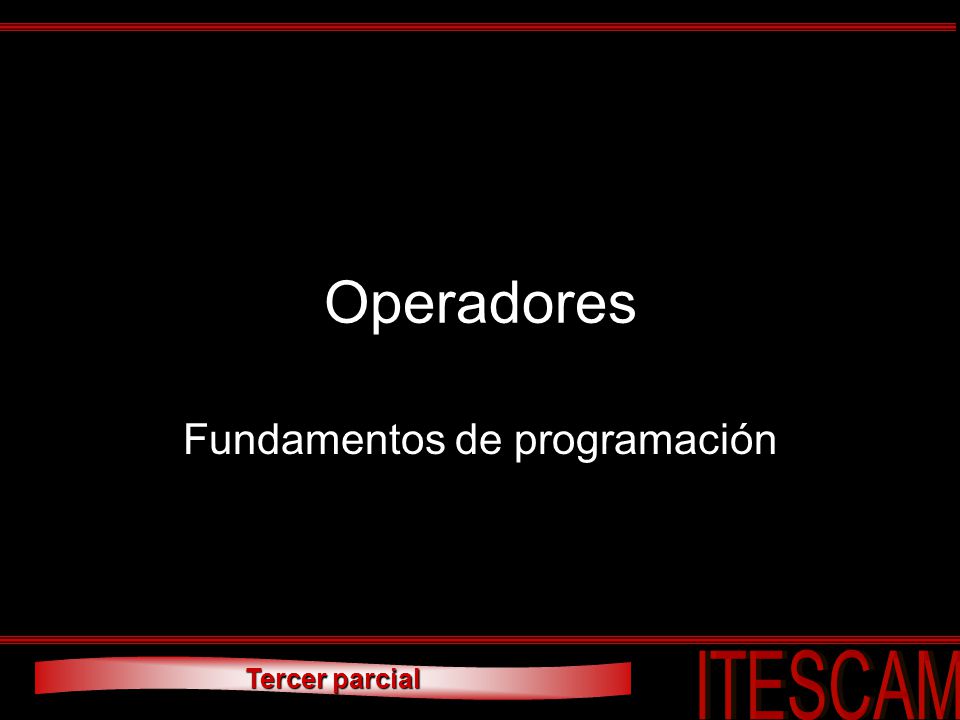 Operadores

Fundamentos de programación

Tercer parcial

ITESCAM